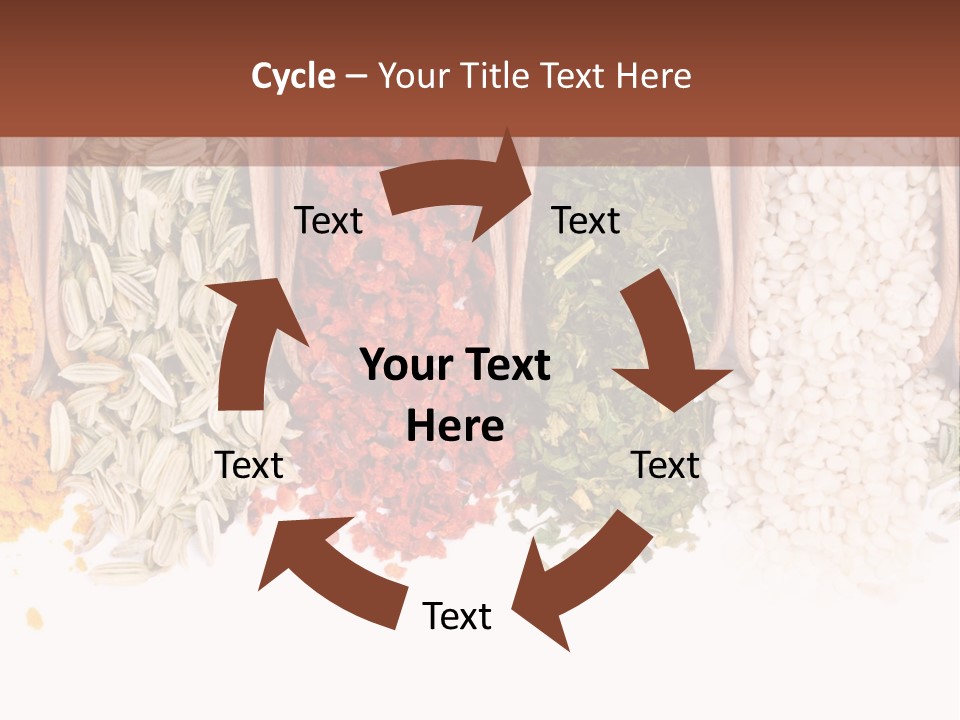 Cycle – Your Title Text Here

Text

Text

Your Text Here

Text

Text

Text